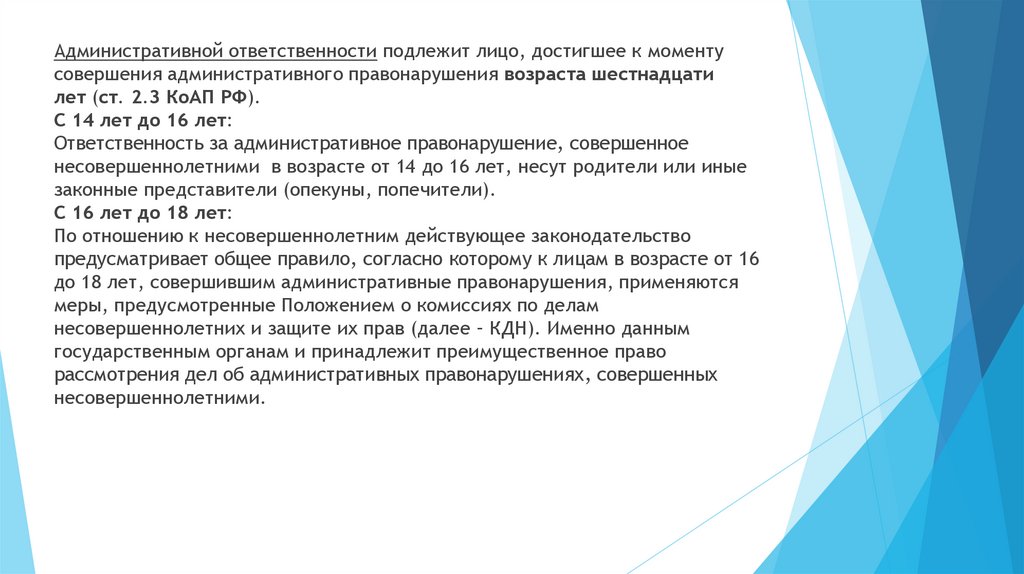 Административной ответственности подлежит лицо, достигшее к моменту совершения административного правонарушения возраста шестнадцати лет (ст. 2.3 КоАП РФ).
С 14 лет до 16 лет:
Ответственность за административное правонарушение, совершенное несовершеннолетними в возрасте от 14 до 16 лет, несут родители или иные законные представители (опекуны, попечители).
С 16 лет до 18 лет:
По отношению к несовершеннолетним действующее законодательство предусматривает общее правило, согласно которому к лицам в возрасте от 16 до 18 лет, совершившим административные правонарушения, применяются меры, предусмотренные Положением о комиссиях по делам несовершеннолетних и защите их прав (далее - КДН). Именно данным государственным органам и принадлежит преимущественное право рассмотрения дел об административных правонарушениях, совершенных несовершеннолетними.